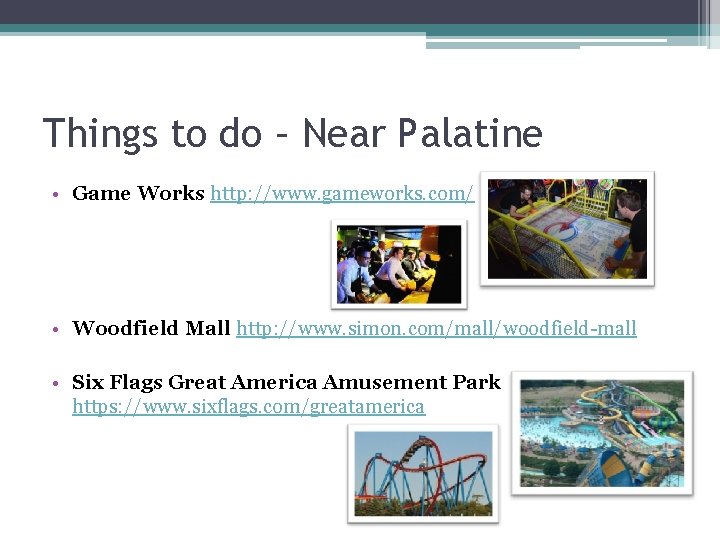 Things to do – Near Palatine

• Game Works http://www.gameworks.com/

• Woodfield Mall http://www.simon.com/mall/woodfield-mall

• Six Flags Great America Amusement Park https://www.sixflags.com/greatamerica